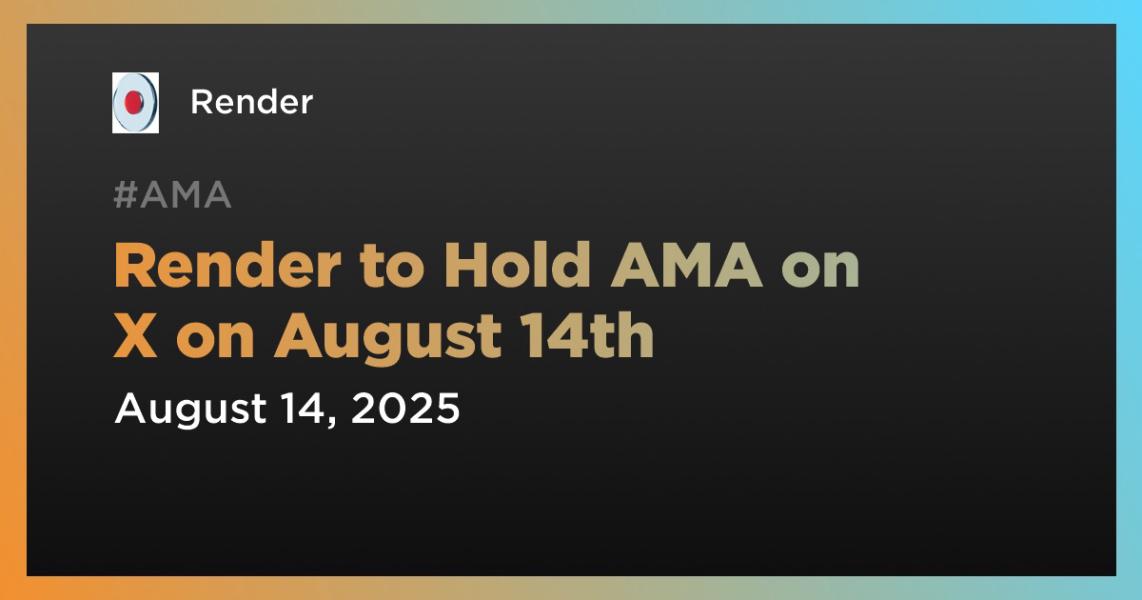 Render

#AMA

Render to Hold AMA on X on August 14th

August 14, 2025